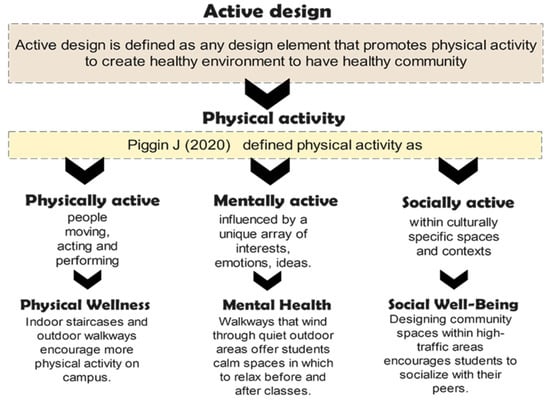 Active design

Active design is defined as any design element that promotes physical activity to create healthy environment to have healthy community

Physical activity

Piggin J (2020) defined physical activity as

Physically active

people moving, acting and performing

Physical Wellness

Indoor staircases and outdoor walkways encourage more physical activity on campus.

Mentally active

influenced by a unique array of interests, emotions, ideas.

Mental Health

Walkways that wind through quiet outdoor areas offer students calm spaces in which to relax before and after classes.

Socially active

within culturally specific spaces and contexts

Social Well-Being

Designing community spaces within high-traffic areas encourages students to socialize with their peers.